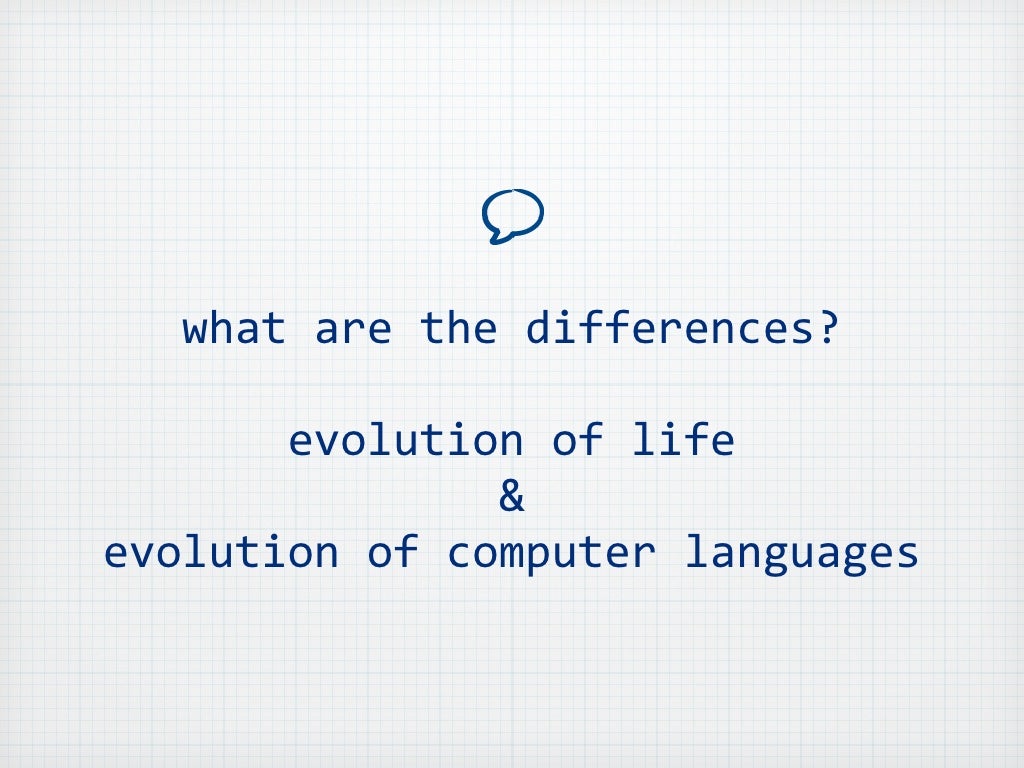 what are the differences?

evolution of life
&
evolution of computer languages